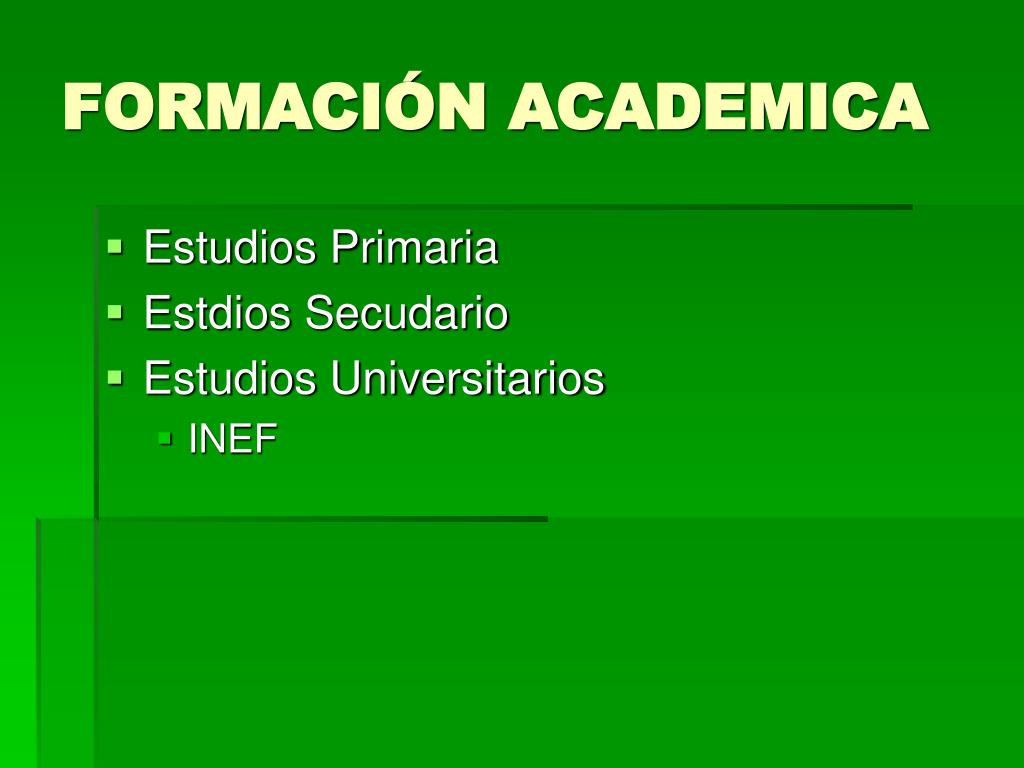 FORMACIÓN ACADEMICA

- Estudios Primaria
- Estdios Secudario
- Estudios Universitarios
  - INEF